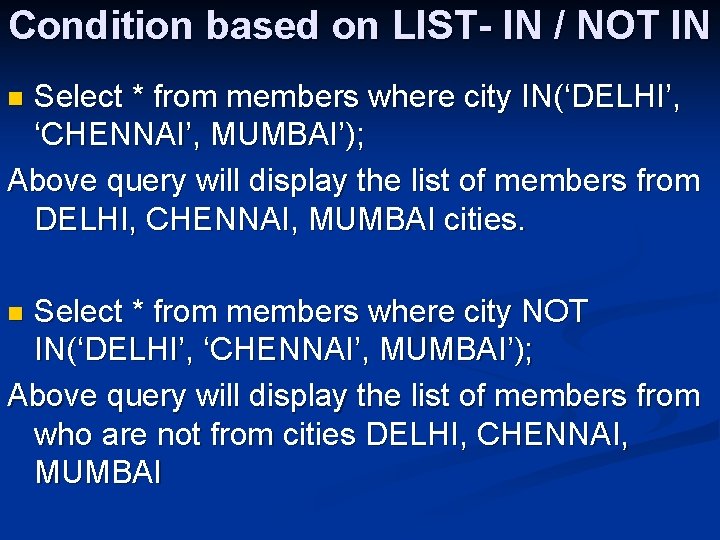 Condition based on LIST- IN / NOT IN

Select * from members where city IN(‘DELHI’, ‘CHENNAI’, MUMBAI’);

Above query will display the list of members from DELHI, CHENNAI, MUMBAI cities.

Select * from members where city NOT IN(‘DELHI’, ‘CHENNAI’, MUMBAI’);

Above query will display the list of members from who are not from cities DELHI, CHENNAI, MUMBAI